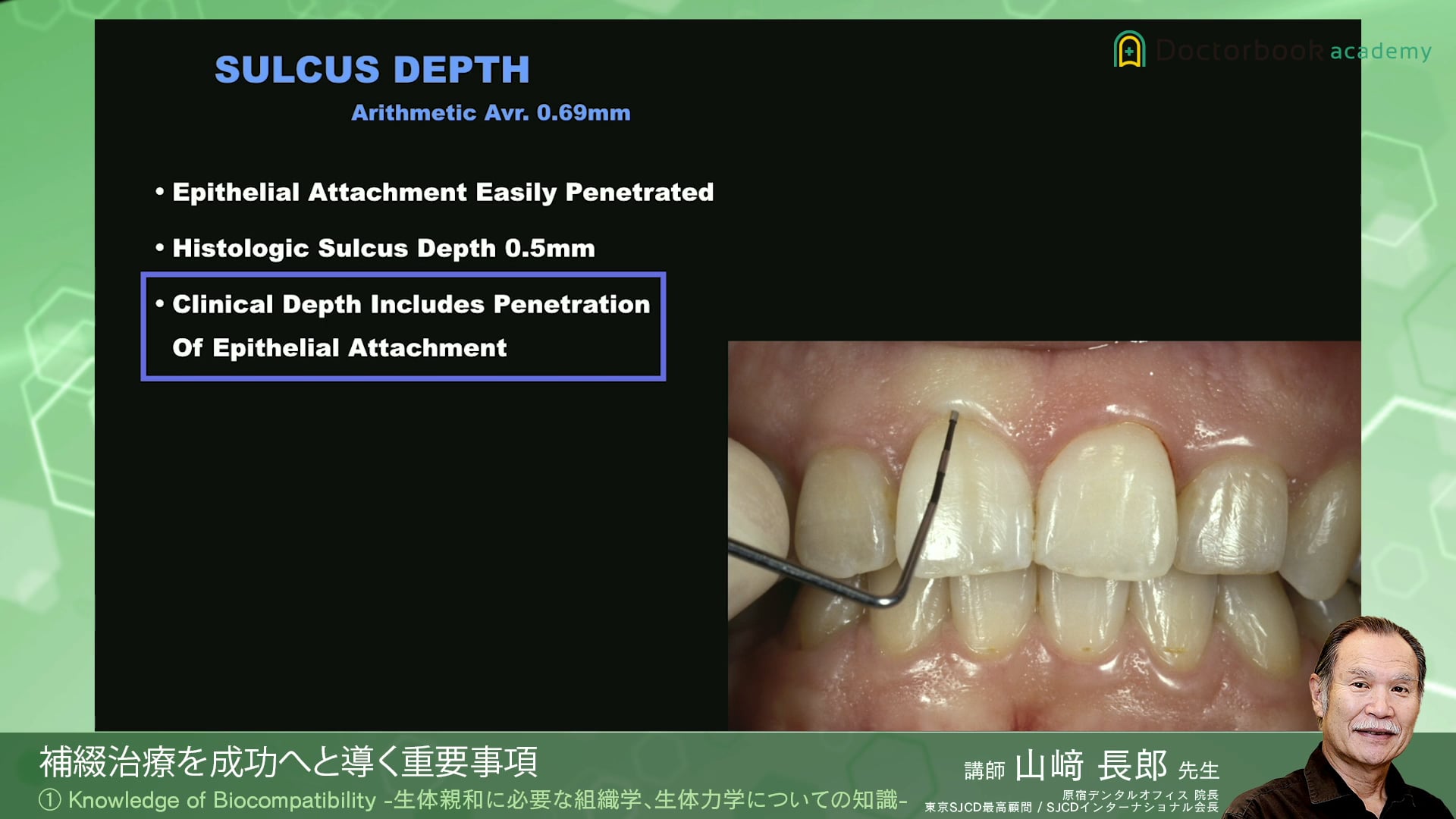 Doctorbook academy

SULCUS DEPTH

Arithmetic Avr. 0.69mm

• Epithelial Attachment Easily Penetrated

• Histologic Sulcus Depth 0.5mm

• Clinical Depth Includes Penetration Of Epithelial Attachment

補綴治療を成功へと導く重要事項

① Knowledge of Biocompatibility -生体親和に必要な組織学、生体力学についての知識-

講師 山﨑 長郎 先生

原宿デンタルオフィス 院長

東京SJCD最高顧問 / SJCDインターナショナル会長